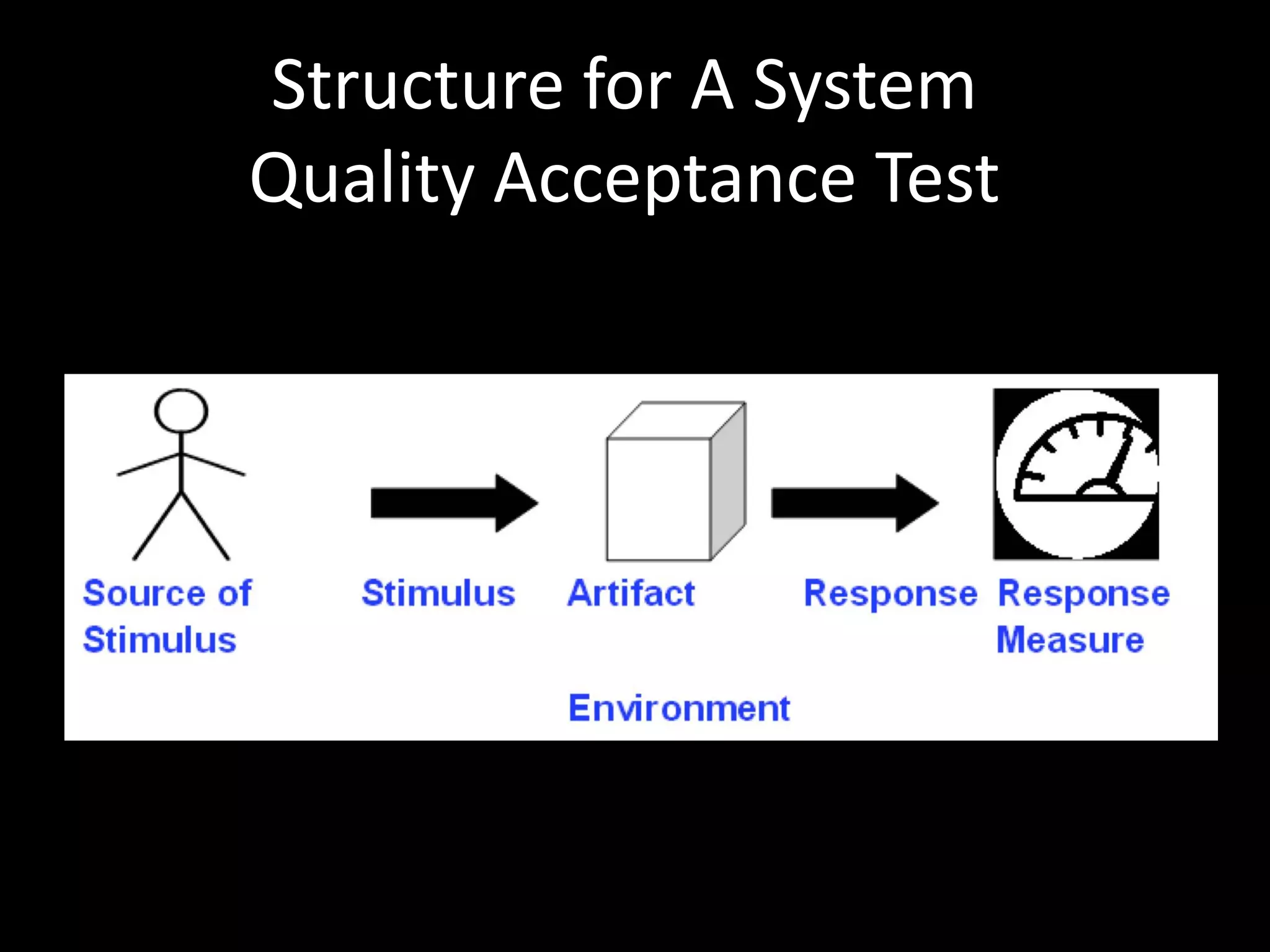 Structure for A System Quality Acceptance Test

Source of Stimulus

Stimulus

Artifact

Response

Response Measure

Environment